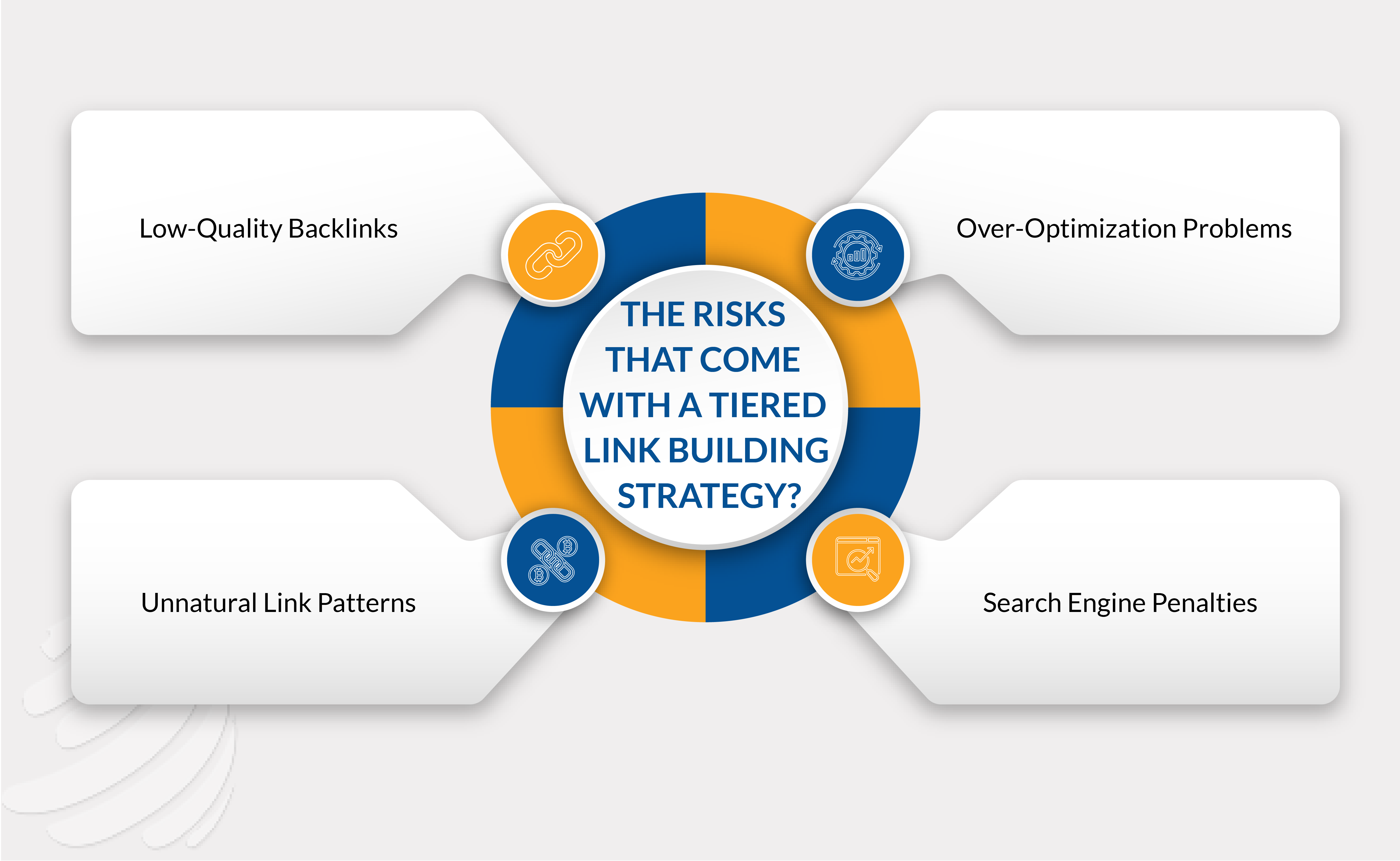 THE RISKS THAT COME WITH A TIERED LINK BUILDING STRATEGY?

Low-Quality Backlinks

Over-Optimization Problems

Unnatural Link Patterns

Search Engine Penalties